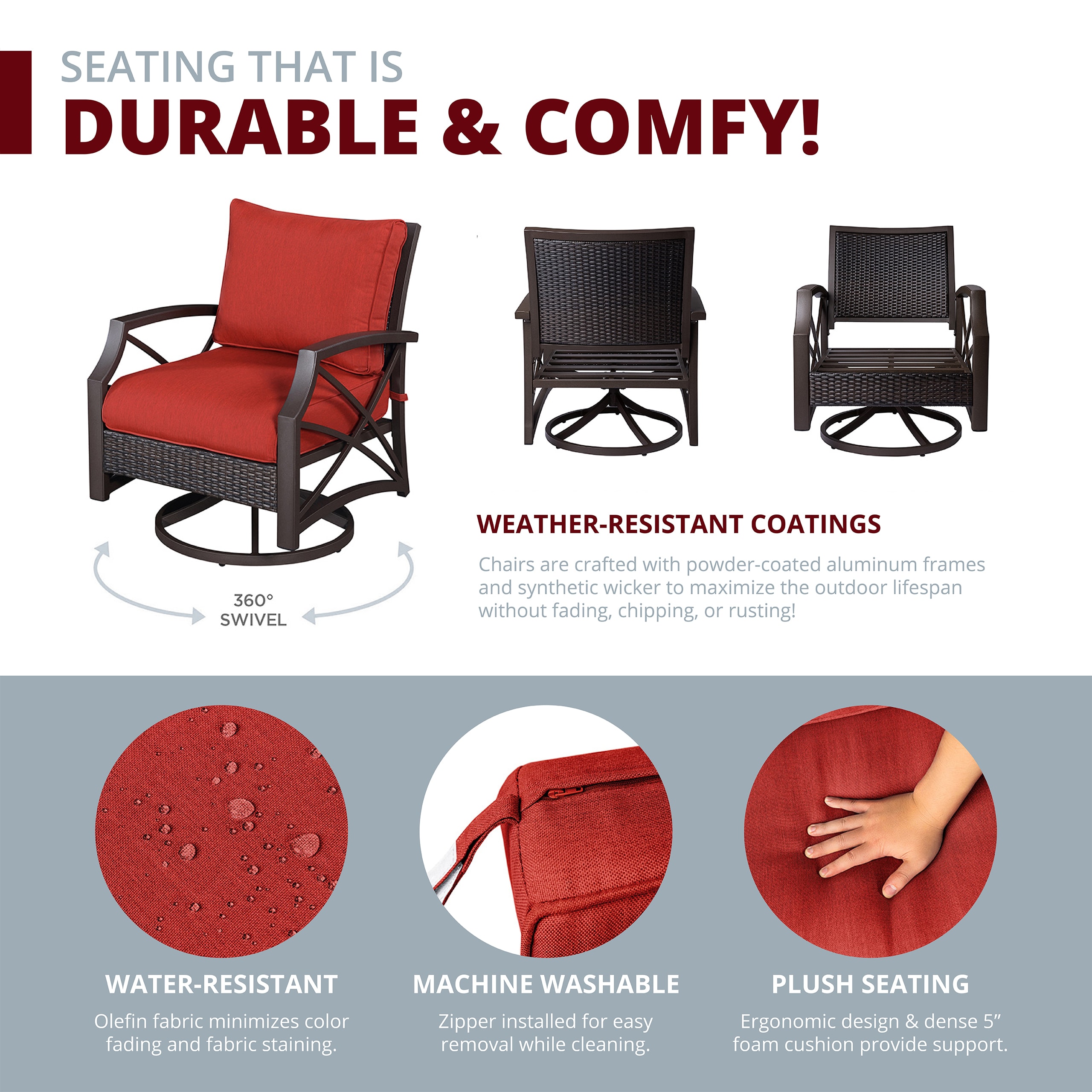 SEATING THAT IS
DURABLE & COMFY!

360°
SWIVEL

WEATHER-RESISTANT COATINGS

Chairs are crafted with powder-coated aluminum frames and synthetic wicker to maximize the outdoor lifespan without fading, chipping, or rusting!

WATER-RESISTANT

Olefin fabric minimizes color fading and fabric staining.

MACHINE WASHABLE

Zipper installed for easy removal while cleaning.

PLUSH SEATING

Ergonomic design & dense 5” foam cushion provide support.